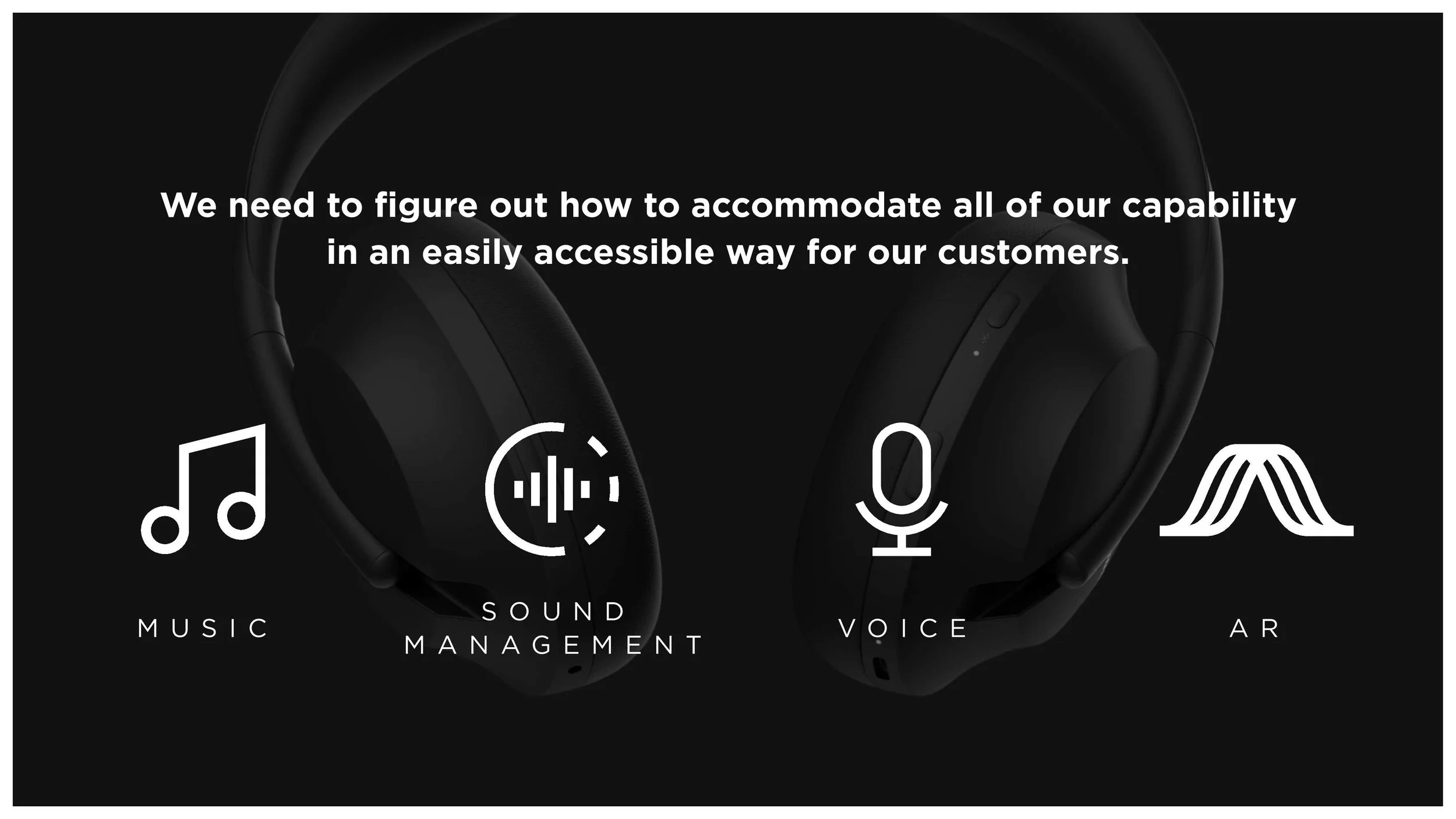 We need to figure out how to accommodate all of our capability in an easily accessible way for our customers.

MUSIC

SOUND MANAGEMENT

VOICE

AR